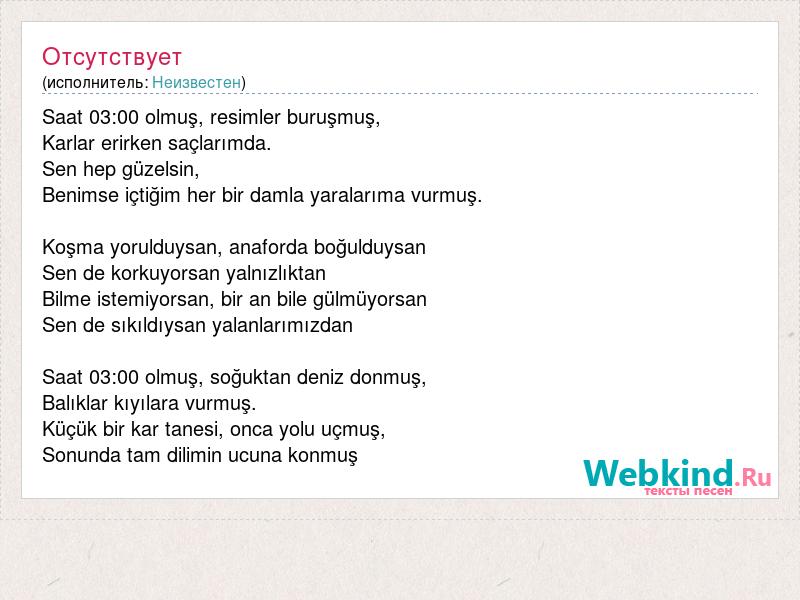 Отсутствует
(исполнитель: Неизвестен)

Saat 03:00 olmuş, resimler buruşmuş,
Karlar erirken saçlarımda.
Sen hep güzelsin,
Benimse içtiğim her bir damla yaralarıma vurmuş.

Koşma yorulduysan, anaforda boğulduysan
Sen de korkuyorsan yalnızlıktan
Bilme istemiyorsan, bir an bile gülmüyorsan
Sen de sıkıldıysan yalanlarımızdan

Saat 03:00 olmuş, soğuktan deniz donmuş,
Balıklar kıyılara vurmuş.
Küçük bir kar tanesi, onca yolu uçmuş,
Sonunda tam dilimin ucuna konmuş

Webkind.Ru
тексты песен